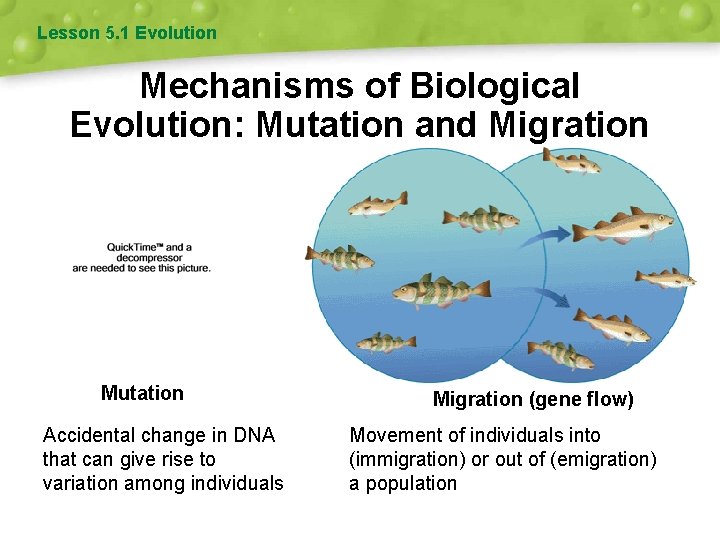 Lesson 5.1 Evolution

Mechanisms of Biological Evolution: Mutation and Migration

QuickTime™ and a decompressor are needed to see this picture.

Mutation

Accidental change in DNA that can give rise to variation among individuals

Migration (gene flow)

Movement of individuals into (immigration) or out of (emigration) a population